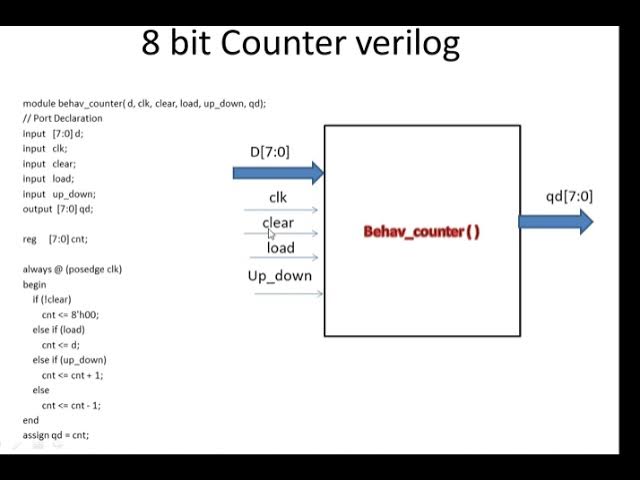 8 bit Counter verilog

module behav_counter( d, clk, clear, load, up_down, qd);
// Port Declaration
input [7:0] d;
input clk;
input clear;
input load;
input up_down;
output [7:0] qd;

reg [7:0] cnt;

always @ (posedge clk)
begin
if (!clear)
cnt <= 8'h00;
else if (load)
cnt <= d;
else if (up_down)
cnt <= cnt + 1;
else
cnt <= cnt - 1;
end
assign qd = cnt;

D[7:0]

clk

clear

load

Up_down

Behav_counter ( )

qd[7:0]